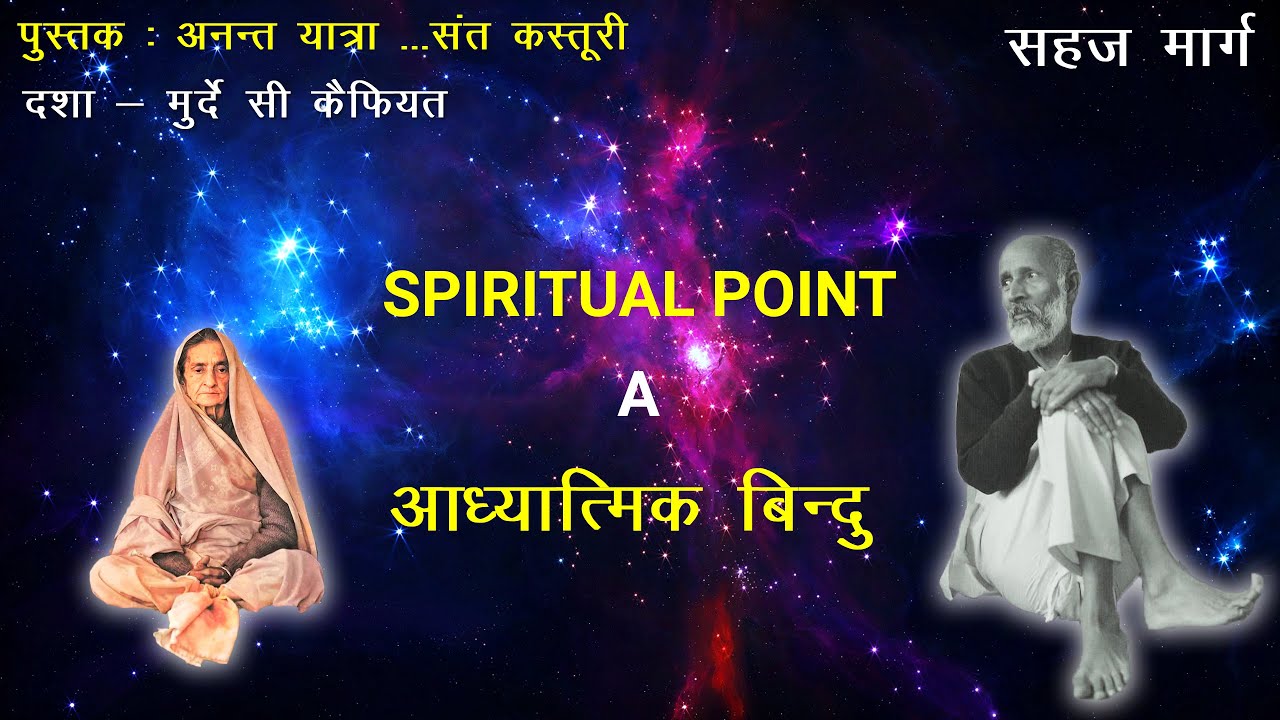 पुस्तक : अनन्त यात्रा ...संत कस्तूरी

दशा – मुर्दे सी कैफियत

सहज मार्ग

SPIRITUAL POINT

A

आध्यात्मिक बिन्दु